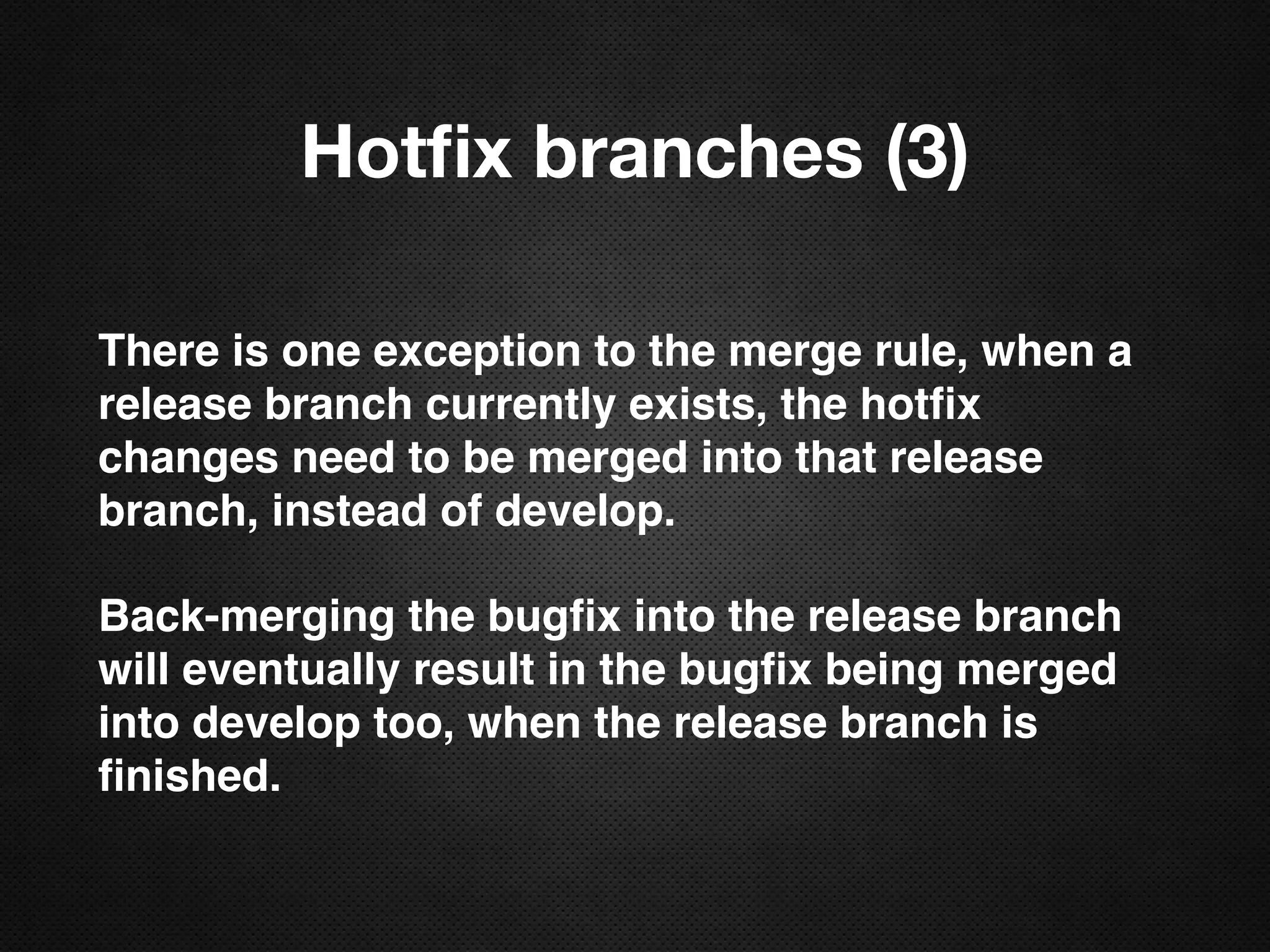 Hotfix branches (3)

There is one exception to the merge rule, when a release branch currently exists, the hotfix changes need to be merged into that release branch, instead of develop.

Back-merging the bugfix into the release branch will eventually result in the bugfix being merged into develop too, when the release branch is finished.